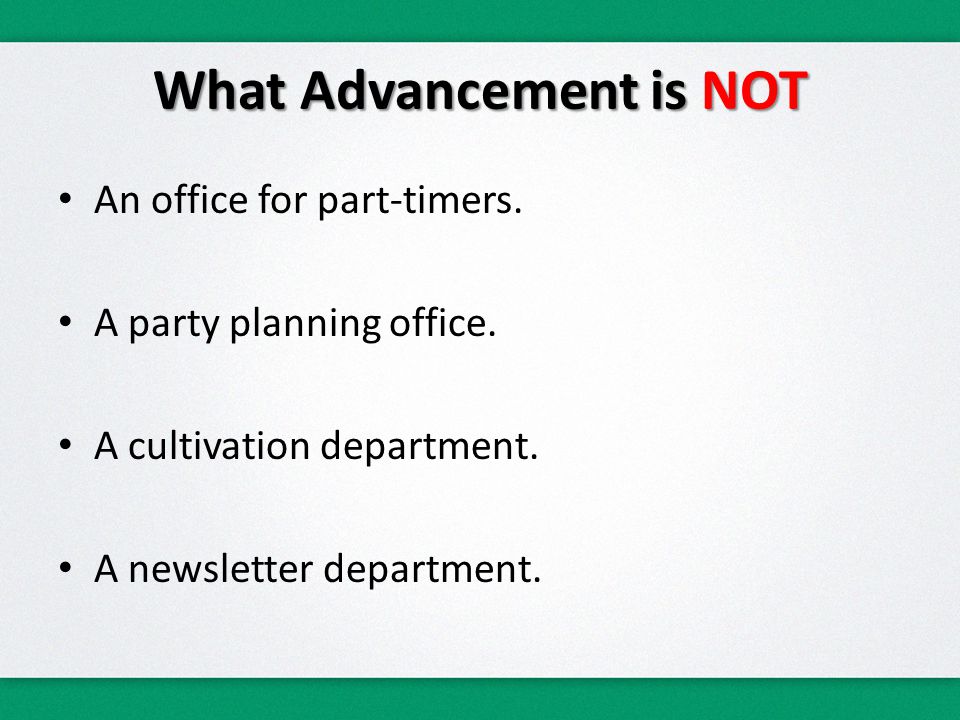 What Advancement is NOT

• An office for part-timers.

• A party planning office.

• A cultivation department.

• A newsletter department.